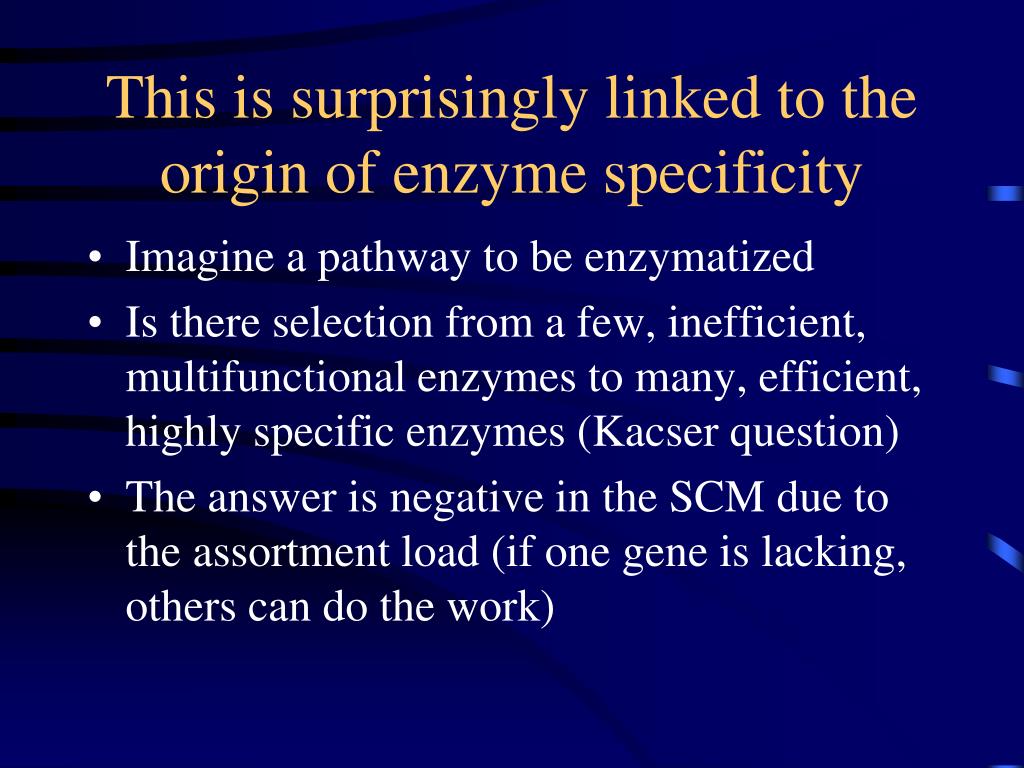 This is surprisingly linked to the origin of enzyme specificity

• Imagine a pathway to be enzymatized
• Is there selection from a few, inefficient, multifunctional enzymes to many, efficient, highly specific enzymes (Kacser question)
• The answer is negative in the SCM due to the assortment load (if one gene is lacking, others can do the work)